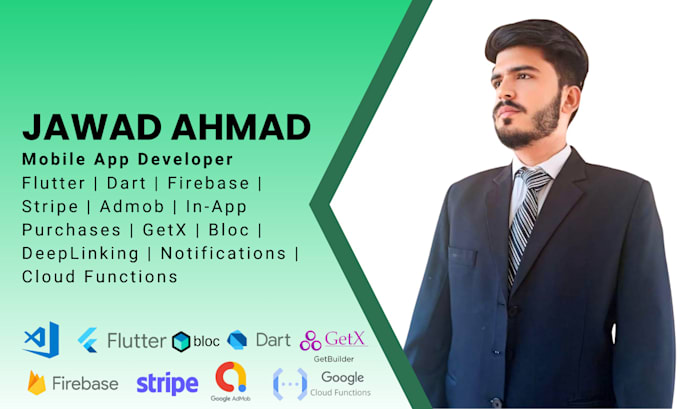 JAWAD AHMAD
Mobile App Developer
Flutter | Dart | Firebase | Stripe | Admob | In-App Purchases | GetX | Bloc | DeepLinking | Notifications | Cloud Functions

Flutter bloc Dart GetX GetBuilder
Firebase stripe Google AdMob Google Cloud Functions